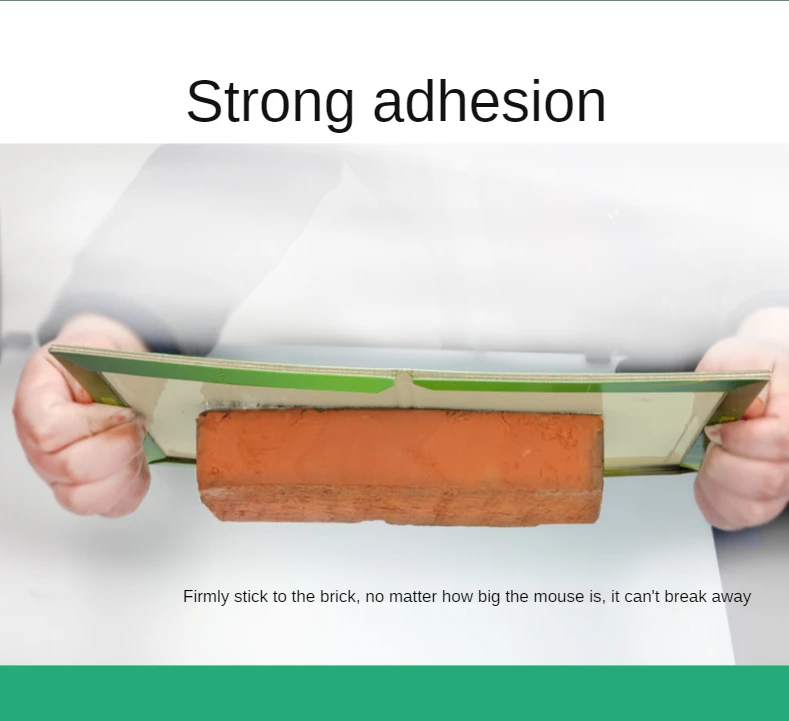 Strong adhesion

Firmly stick to the brick, no matter how big the mouse is, it can't break away